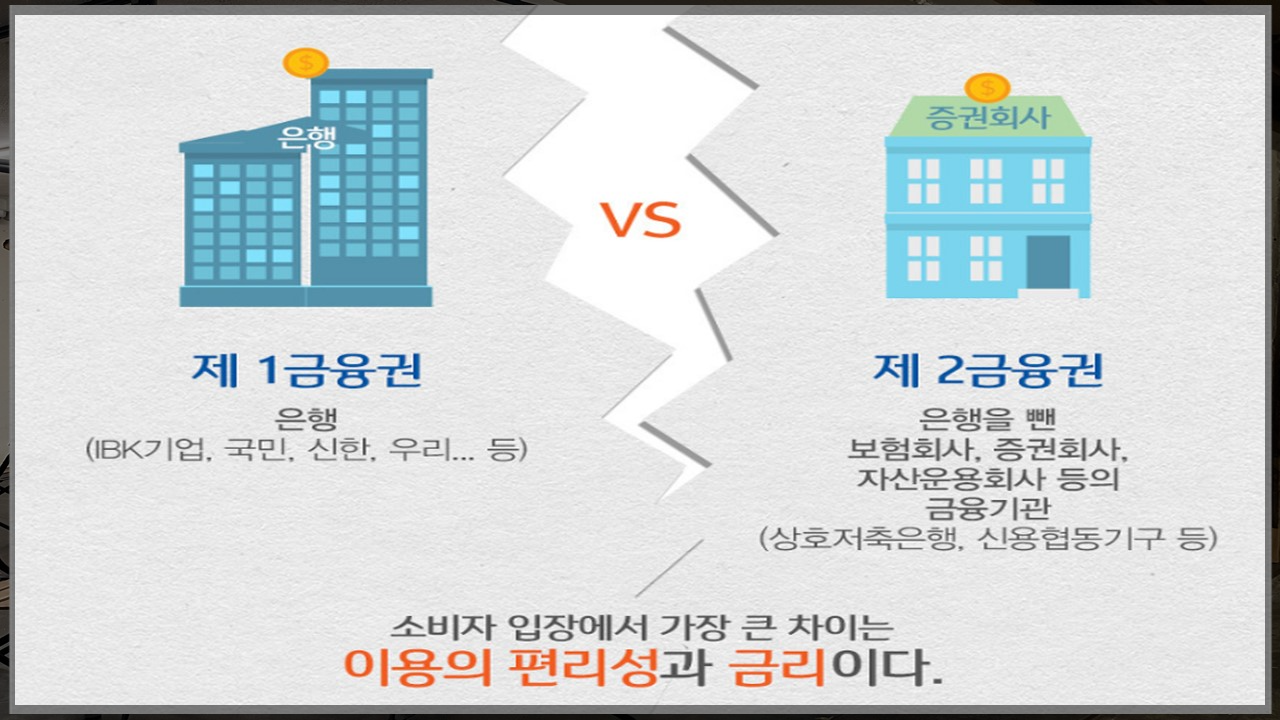 은행

VS

증권회사

제 1금융권

은행
(IBK기업, 국민, 신한, 우리... 등)

제 2금융권

은행을 뺀
보험회사, 증권회사,
자산운용회사 등의
금융기관
(상호저축은행, 신용협동기구 등)

소비자 입장에서 가장 큰 차이는
이용의 편리성과 금리이다.